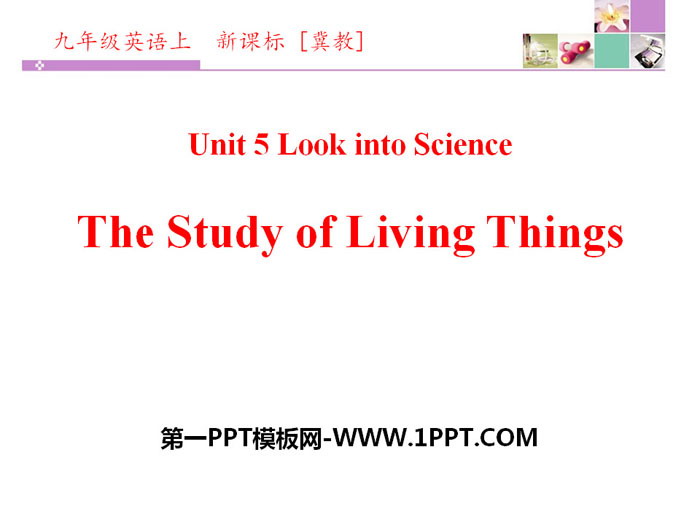 九年级英语上 新课标 [冀教]

Unit 5 Look into Science

The Study of Living Things

第一PPT模板网-WWW.1PPT.COM